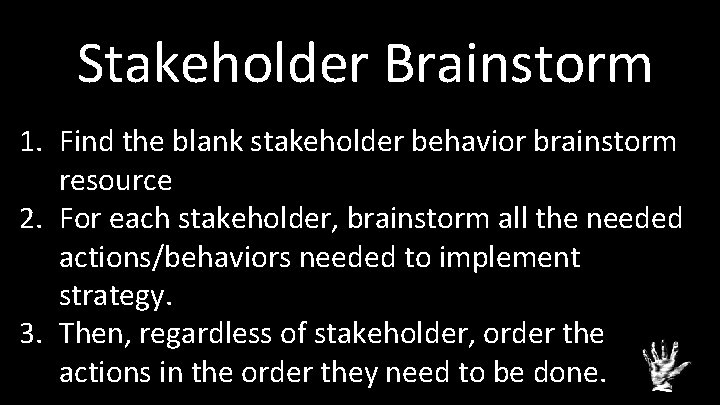 Stakeholder Brainstorm

1. Find the blank stakeholder behavior brainstorm resource
2. For each stakeholder, brainstorm all the needed actions/behaviors needed to implement strategy.
3. Then, regardless of stakeholder, order the actions in the order they need to be done.